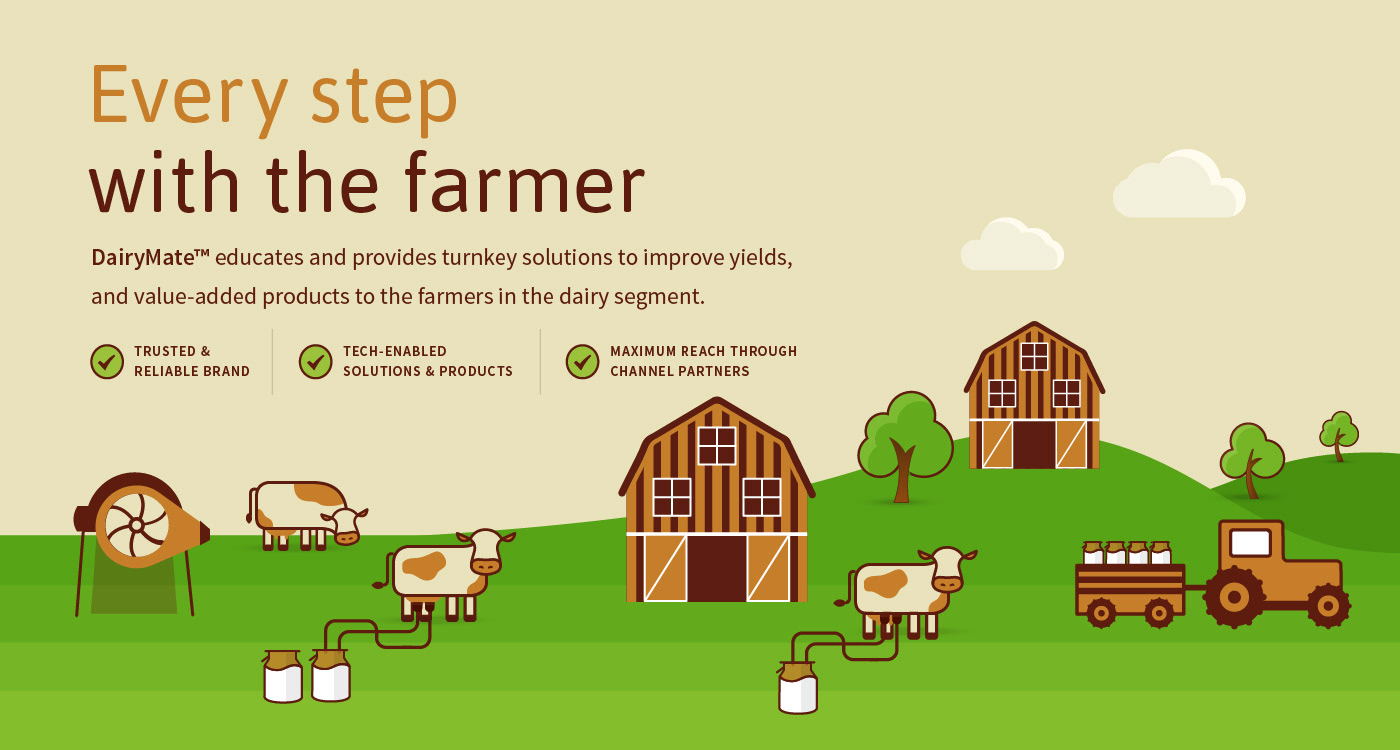 Every step
with the farmer

DairyMate™ educates and provides turnkey solutions to improve yields, and value-added products to the farmers in the dairy segment.

TRUSTED & RELIABLE BRAND

TECH-ENABLED SOLUTIONS & PRODUCTS

MAXIMUM REACH THROUGH CHANNEL PARTNERS